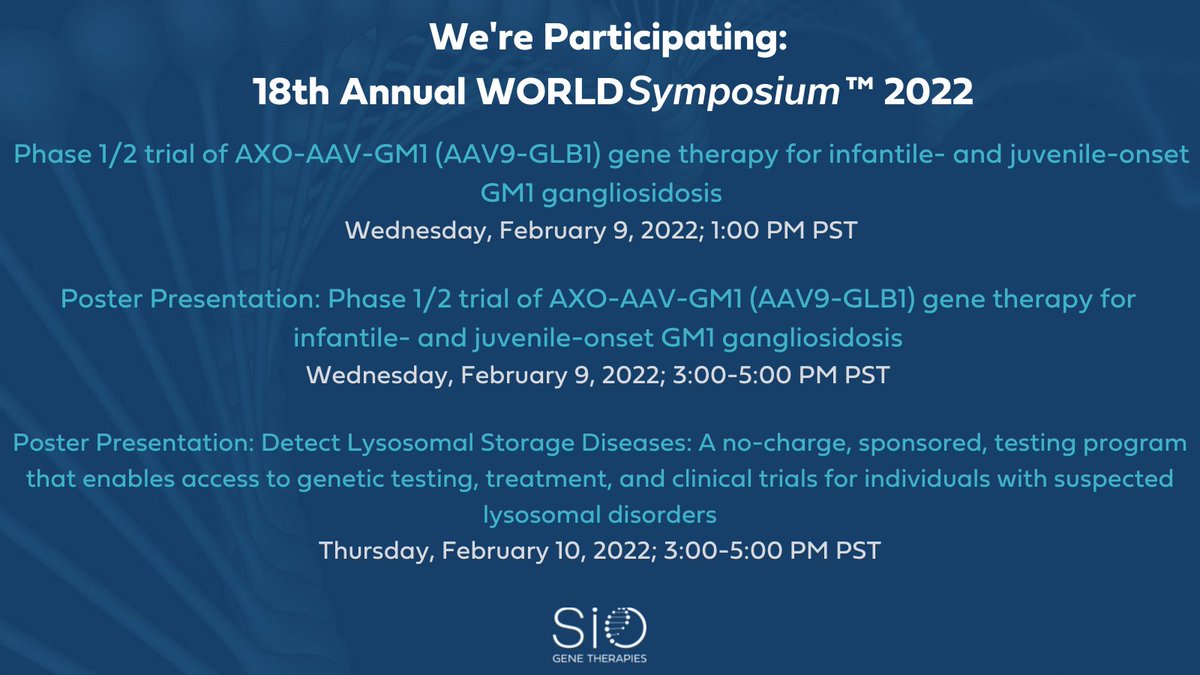 We're Participating:
18th Annual WORLDSymposium™ 2022

Phase 1/2 trial of AXO-AAV-GM1 (AAV9-GLB1) gene therapy for infantile- and juvenile-onset GM1 gangliosidosis
Wednesday, February 9, 2022; 1:00 PM PST

Poster Presentation: Phase 1/2 trial of AXO-AAV-GM1 (AAV9-GLB1) gene therapy for infantile- and juvenile-onset GM1 gangliosidosis
Wednesday, February 9, 2022; 3:00-5:00 PM PST

Poster Presentation: Detect Lysosomal Storage Diseases: A no-charge, sponsored, testing program that enables access to genetic testing, treatment, and clinical trials for individuals with suspected lysosomal disorders
Thursday, February 10, 2022; 3:00-5:00 PM PST

SiO
GENE THERAPIES